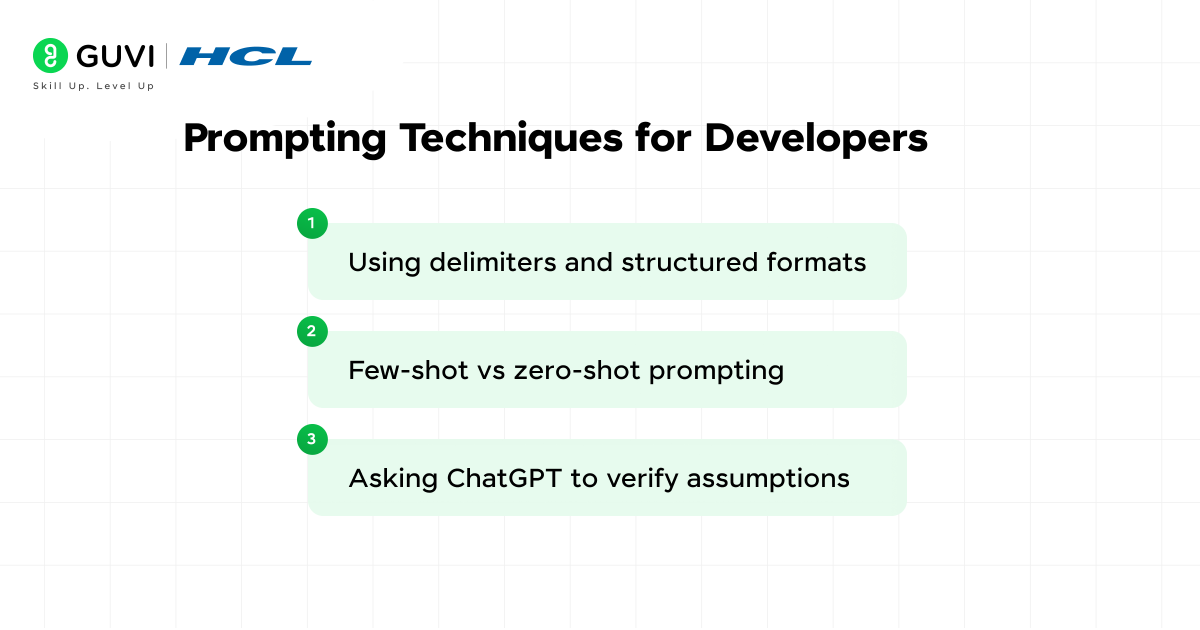 GUVI | HCL
Skill Up. Level Up

Prompting Techniques for Developers

1
Using delimiters and structured formats

2
Few-shot vs zero-shot prompting

3
Asking ChatGPT to verify assumptions